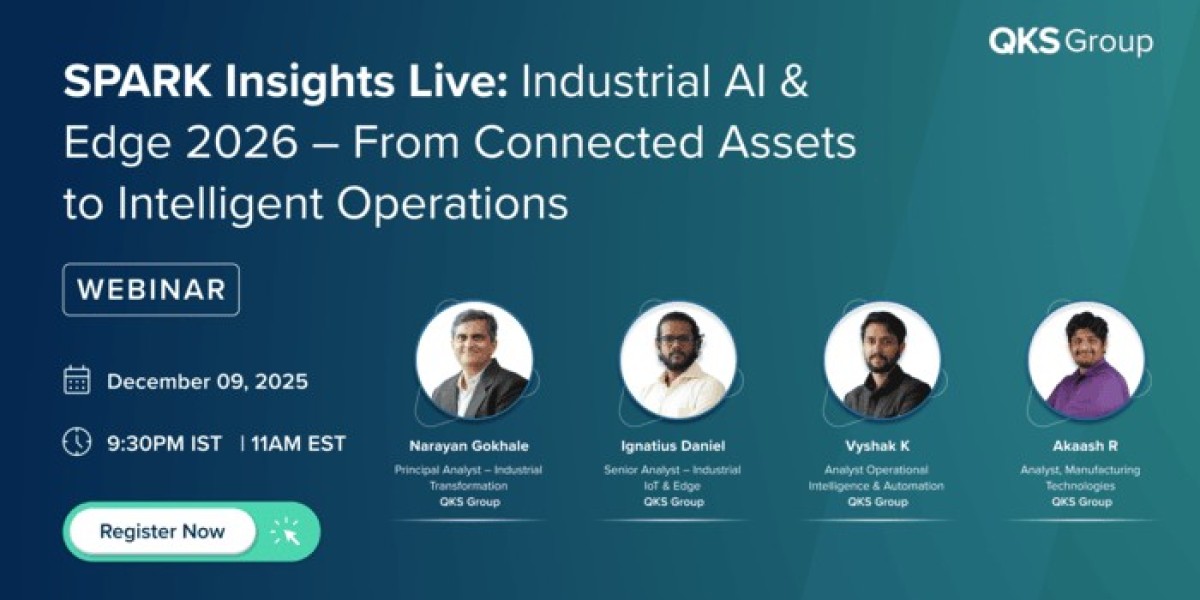 QKS Group

SPARK Insights Live: Industrial AI & Edge 2026 – From Connected Assets to Intelligent Operations

WEBINAR

December 09, 2025

9:30PM IST | 11AM EST

Register Now

Narayan Gokhale
Principal Analyst – Industrial Transformation
QKS Group

Ignatius Daniel
Senior Analyst – Industrial IoT & Edge
QKS Group

Vyshak K
Analyst Operational Intelligence & Automation
QKS Group

Akaash R
Analyst, Manufacturing Technologies
QKS Group